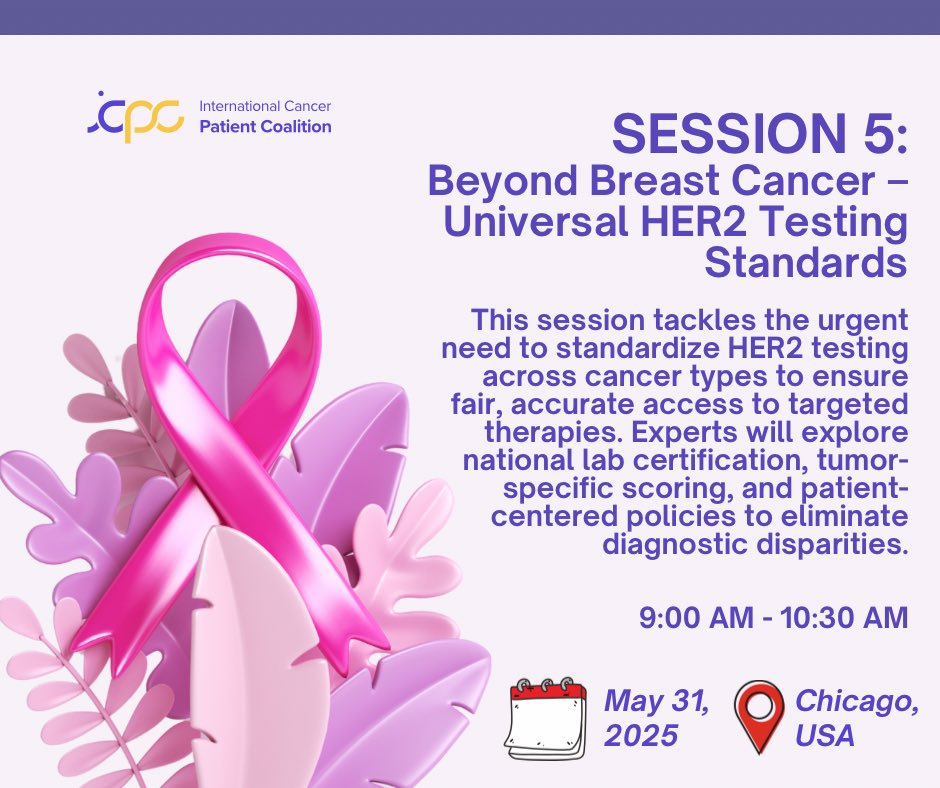 icpc International Cancer Patient Coalition

SESSION 5:
Beyond Breast Cancer – Universal HER2 Testing Standards

This session tackles the urgent need to standardize HER2 testing across cancer types to ensure fair, accurate access to targeted therapies. Experts will explore national lab certification, tumor-specific scoring, and patient-centered policies to eliminate diagnostic disparities.

9:00 AM - 10:30 AM

May 31, 2025

Chicago, USA